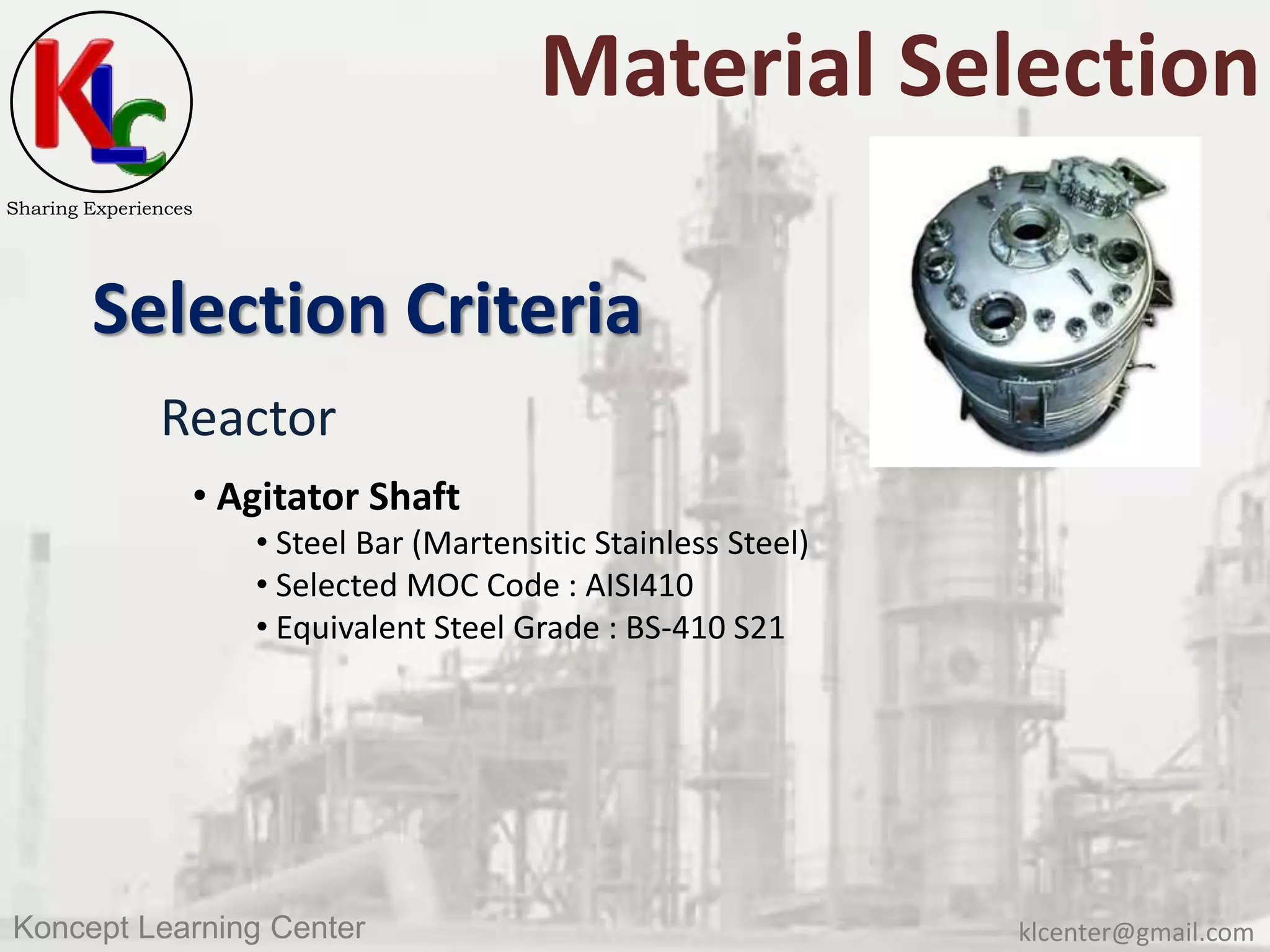 KLC
Sharing Experiences

Material Selection

Selection Criteria

Reactor

• Agitator Shaft
• Steel Bar (Martensitic Stainless Steel)
• Selected MOC Code : AISI410
• Equivalent Steel Grade : BS-410 S21

Koncept Learning Center

klcenter@gmail.com